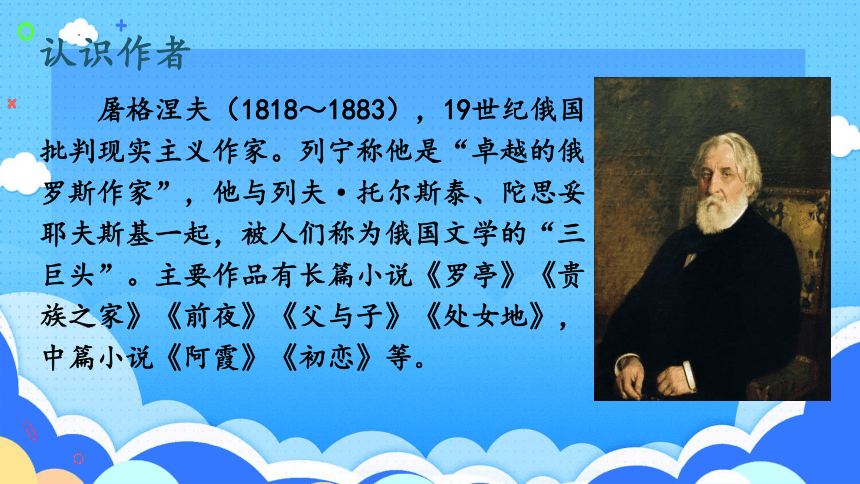 认识作者

屠格涅夫（1818～1883），19世纪俄国批判现实主义作家。列宁称他是“卓越的俄罗斯作家”，他与列夫·托尔斯泰、陀思妥耶夫斯基一起，被人们称为俄国文学的“三巨头”。主要作品有长篇小说《罗亭》《贵族之家》《前夜》《父与子》《处女地》，中篇小说《阿霞》《初恋》等。